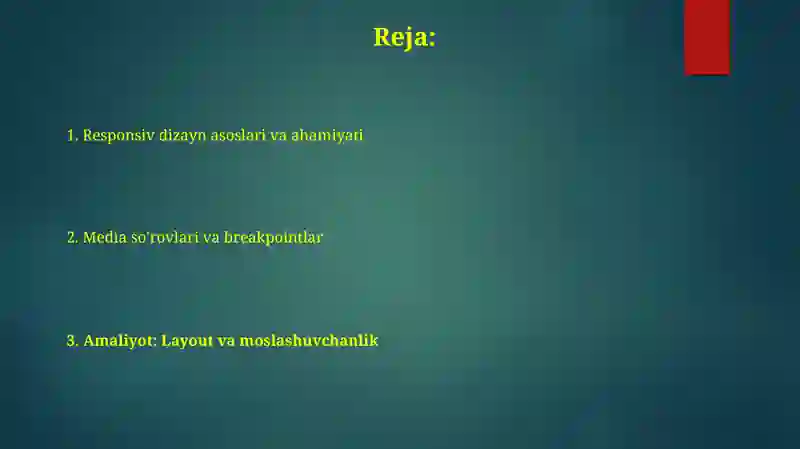 Reja:

1. Responsiv dizayn asoslari va ahamiyati

2. Media so'rovlari va breakpointlar

3. Amaliyot: Layout va moslashuvchanlik